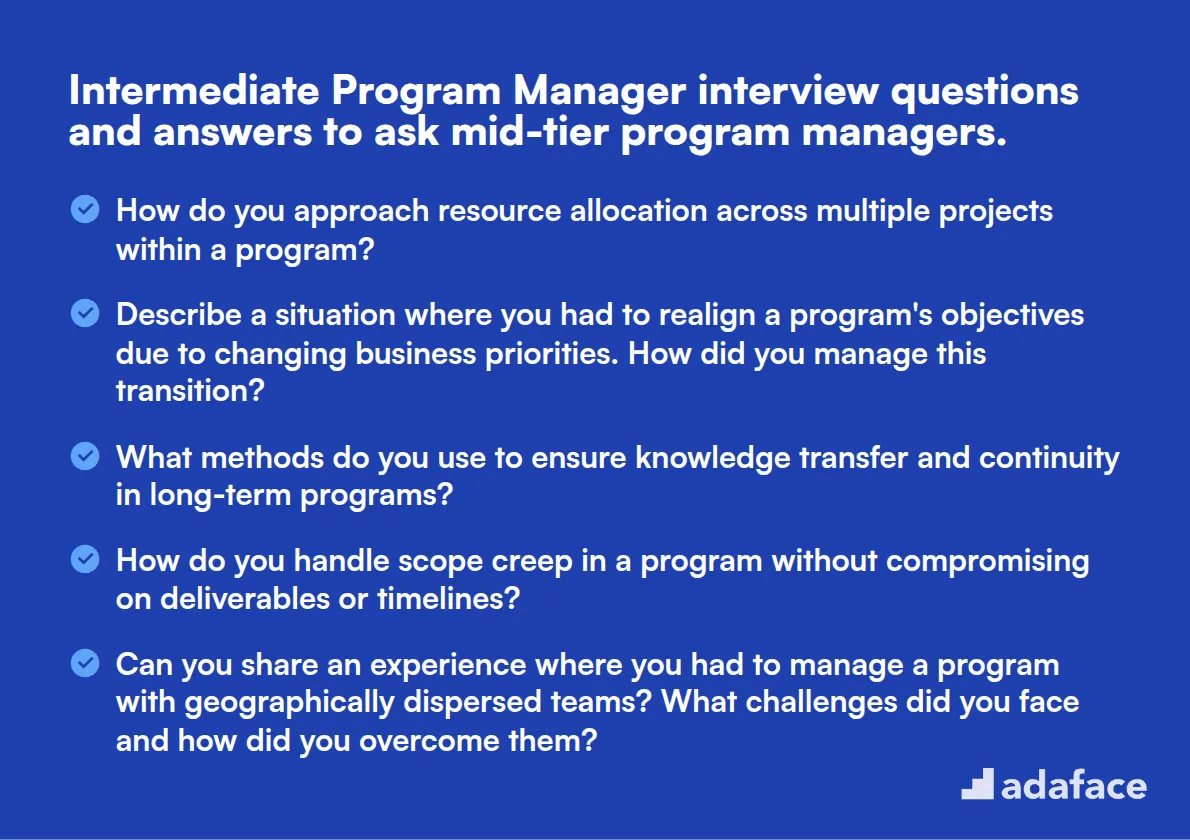 Intermediate Program Manager interview questions and answers to ask mid-tier program managers.

How do you approach resource allocation across multiple projects within a program?

Describe a situation where you had to realign a program's objectives due to changing business priorities. How did you manage this transition?

What methods do you use to ensure knowledge transfer and continuity in long-term programs?

How do you handle scope creep in a program without compromising on deliverables or timelines?

Can you share an experience where you had to manage a program with geographically dispersed teams? What challenges did you face and how did you overcome them?

adaface